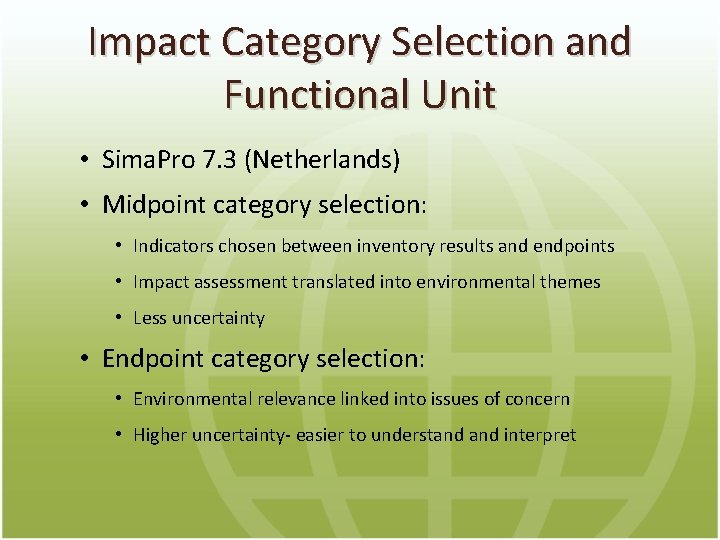 Impact Category Selection and Functional Unit

• SimaPro 7.3 (Netherlands)
• Midpoint category selection:
  • Indicators chosen between inventory results and endpoints
  • Impact assessment translated into environmental themes
  • Less uncertainty
• Endpoint category selection:
  • Environmental relevance linked into issues of concern
  • Higher uncertainty- easier to understand and interpret